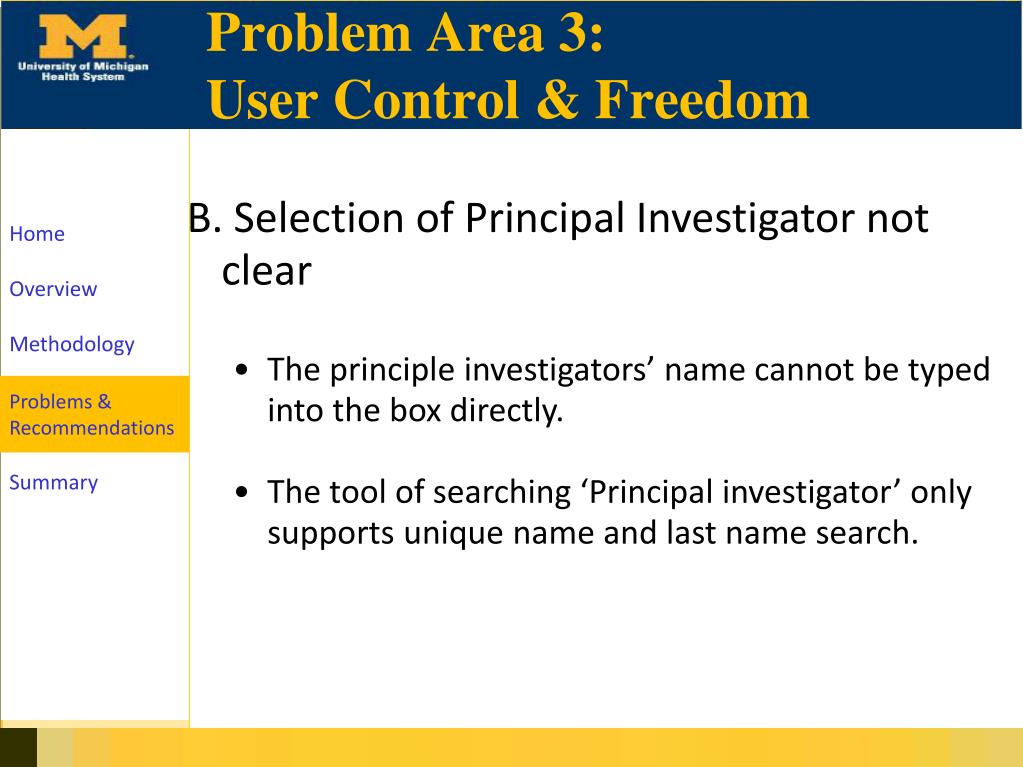 M
University of Michigan Health System

Problem Area 3:
User Control & Freedom

Home

Overview

Methodology

Problems & Recommendations

Summary

B. Selection of Principal Investigator not clear

• The principle investigators’ name cannot be typed into the box directly.

• The tool of searching ‘Principal investigator’ only supports unique name and last name search.